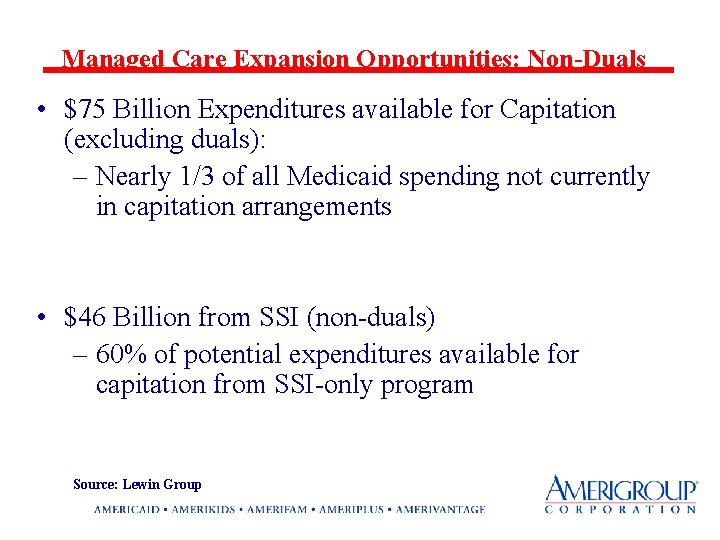 Managed Care Expansion Opportunities: Non-Duals

• \$75 Billion Expenditures available for Capitation (excluding duals):

– Nearly 1/3 of all Medicaid spending not currently in capitation arrangements

• \$46 Billion from SSI (non-duals)

– 60% of potential expenditures available for capitation from SSI-only program

Source: Lewin Group

AMERICAID • AMERIKIDS • AMERIFAM • AMERIPLUS • AMERIVANTAGE

AMERIGROUP® CORPORATION